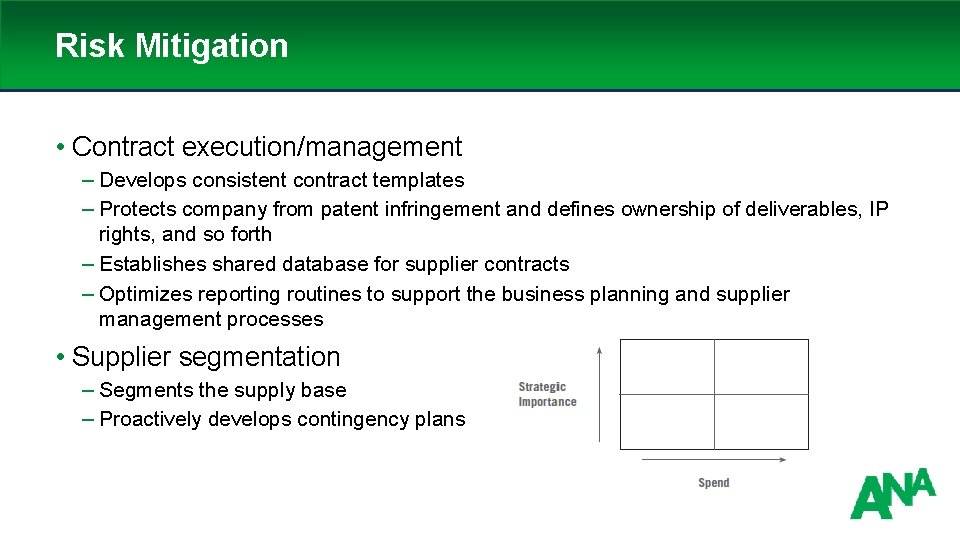 Risk Mitigation

• Contract execution/management
– Develops consistent contract templates
– Protects company from patent infringement and defines ownership of deliverables, IP rights, and so forth
– Establishes shared database for supplier contracts
– Optimizes reporting routines to support the business planning and supplier management processes

• Supplier segmentation
– Segments the supply base
– Proactively develops contingency plans

Strategic Importance

Spend

ANA